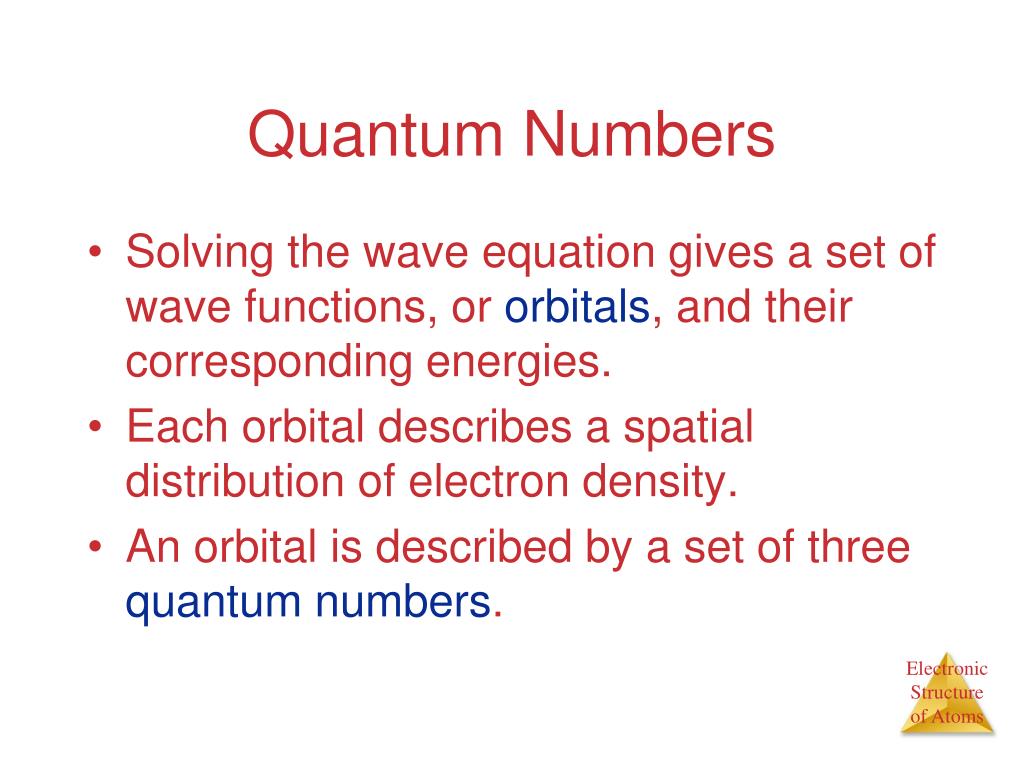 Quantum Numbers

• Solving the wave equation gives a set of wave functions, or orbitals, and their corresponding energies.
• Each orbital describes a spatial distribution of electron density.
• An orbital is described by a set of three quantum numbers.

Electronic Structure of Atoms